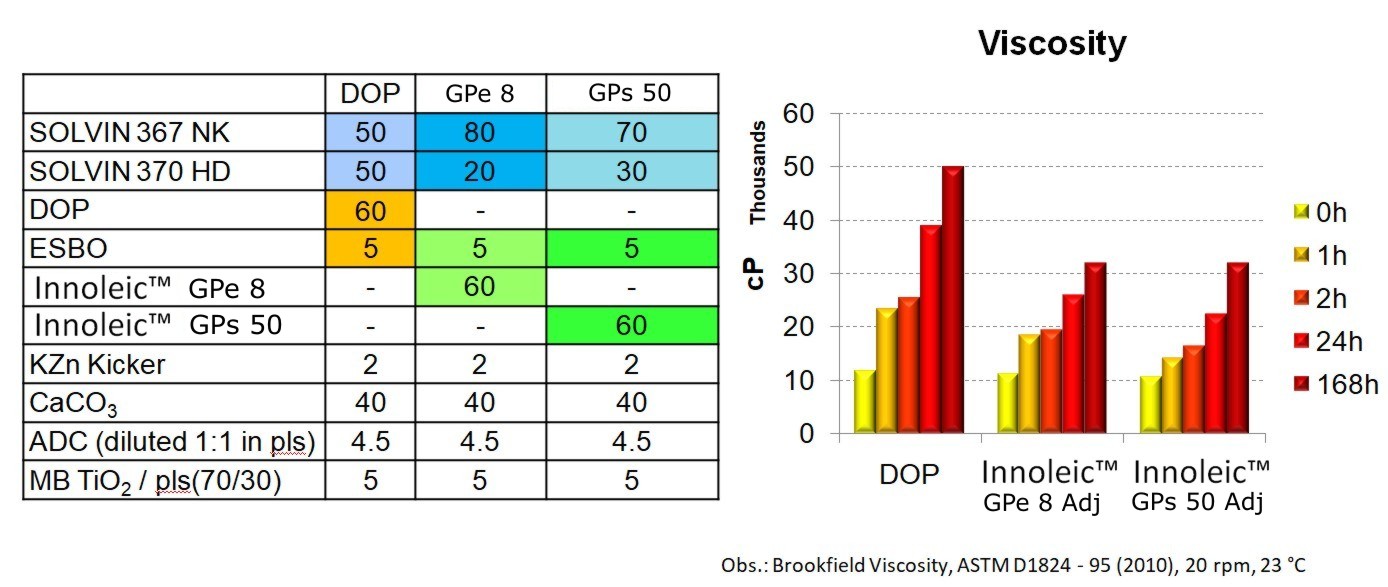 | | DOP | GPe 8 | GPs 50 |
|---|---|---|---|
| SOLVIN 367 NK | 50 | 80 | 70 |
| SOLVIN 370 HD | 50 | 20 | 30 |
| DOP | 60 | - | - |
| ESBO | 5 | 5 | 5 |
| Innoleic™ GPe 8 | - | 60 | - |
| Innoleic™ GPs 50 | - | - | 60 |
| KZn Kicker | 2 | 2 | 2 |
| $CaCO_3$ | 40 | 40 | 40 |
| ADC (diluted 1:1 in pls) | 4.5 | 4.5 | 4.5 |
| MB $TiO_2$ / pls(70/30) | 5 | 5 | 5 |

Viscosity

cP Thousands

60
50
40
30
20
10
0

DOP
Innoleic™ GPe 8 Adj
Innoleic™ GPs 50 Adj

0h
1h
2h
24h
168h

Obs.: Brookfield Viscosity, ASTM D1824 - 95 (2010), 20 rpm, 23 °C